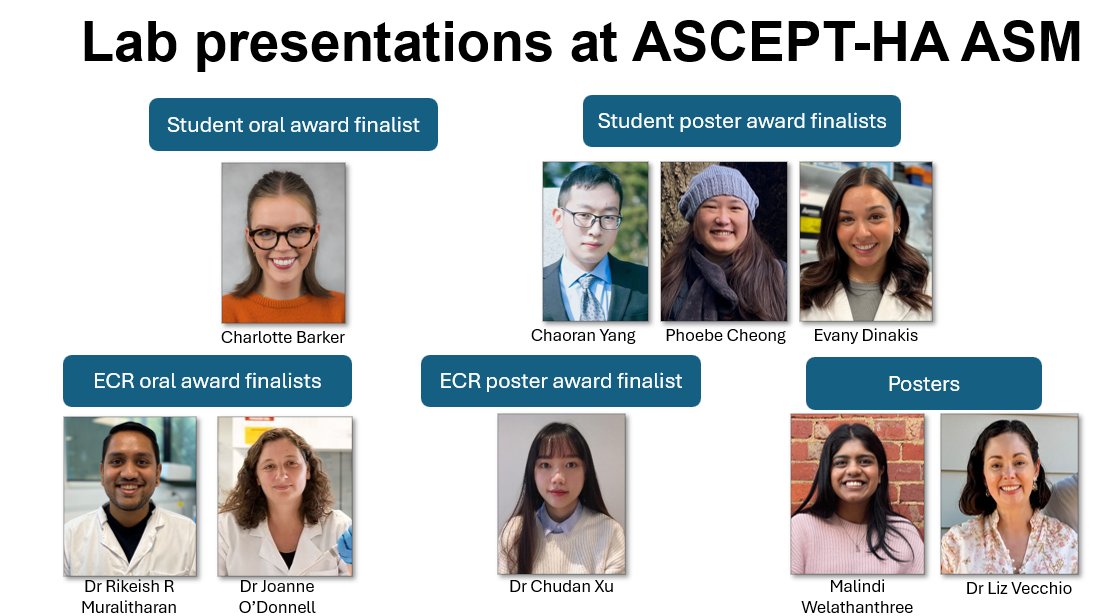 Lab presentations at ASCEPT-HA ASM

Student oral award finalist

Charlotte Barker

Student poster award finalists

Chaoran Yang

Phoebe Cheong

Evany Dinakis

ECR oral award finalists

Dr Rikeish R Muralitharan

Dr Joanne O'Donnell

ECR poster award finalist

Dr Chudan Xu

Posters

Malindi Welathanthree

Dr Liz Vecchio